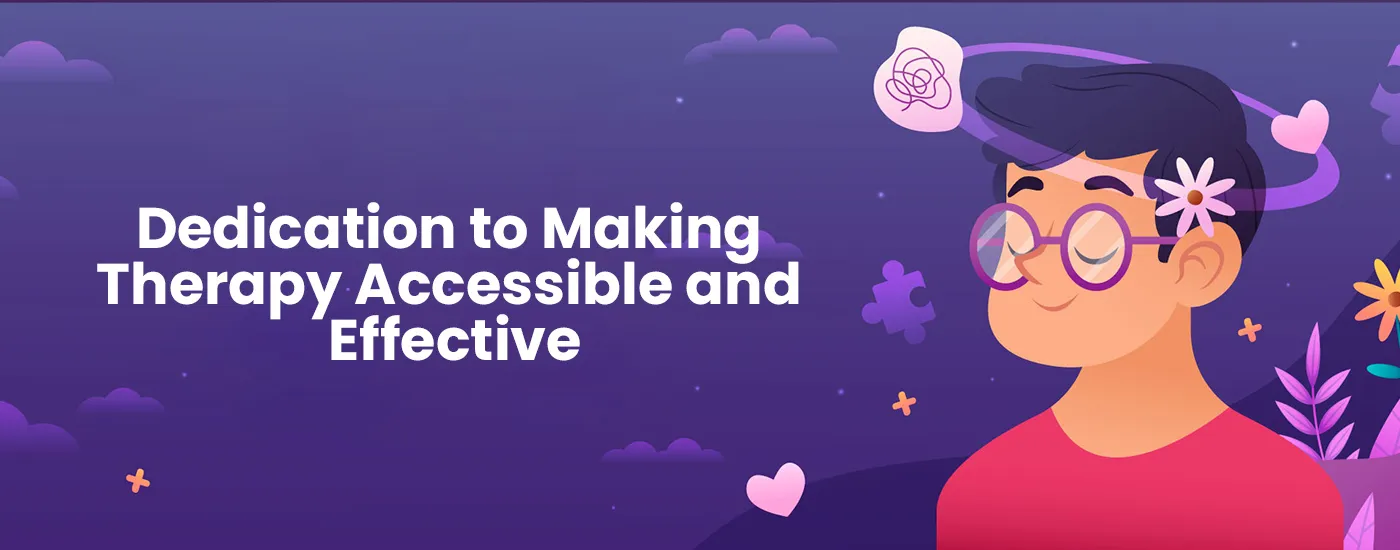 Dedication to Making Therapy Accessible and Effective